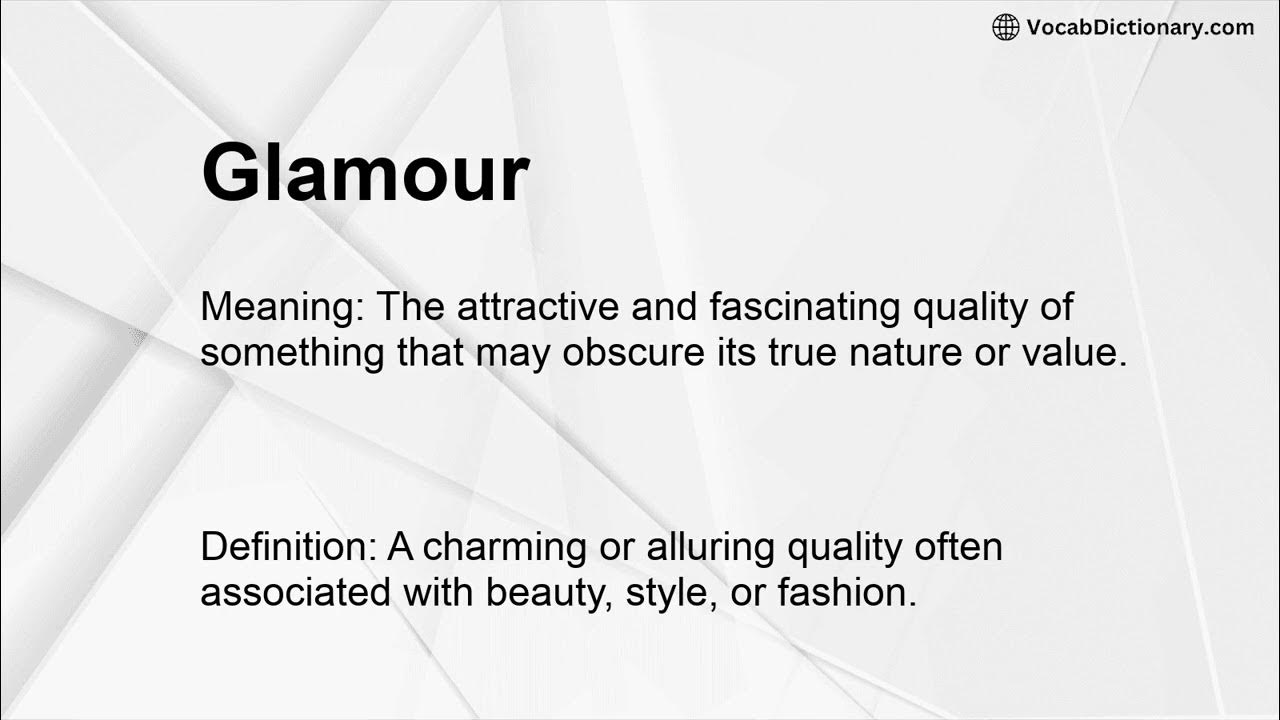 VocabDictionary.com

Glamour

Meaning: The attractive and fascinating quality of something that may obscure its true nature or value.

Definition: A charming or alluring quality often associated with beauty, style, or fashion.